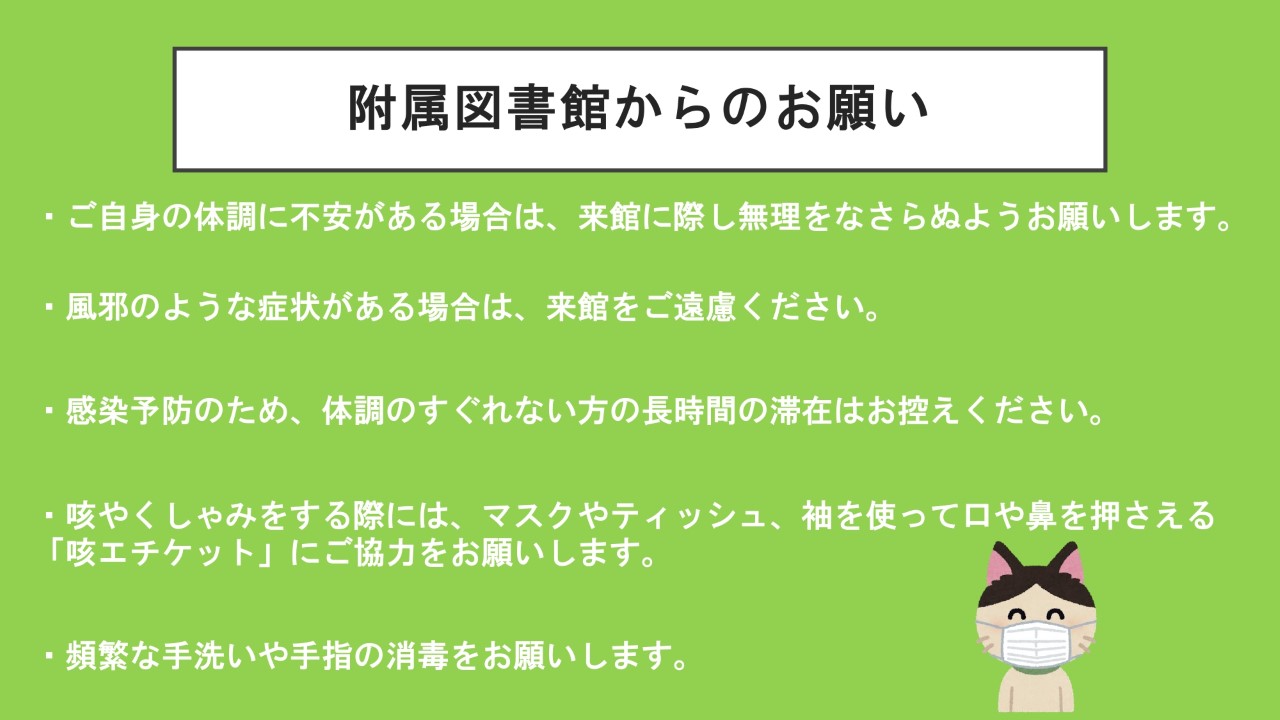 附属図書館からのお願い

・ご自身の体調に不安がある場合は、来館に際し無理をなさらぬようお願いします。

・風邪のような症状がある場合は、来館をご遠慮ください。

・感染予防のため、体調のすぐれない方の長時間の滞在はお控えください。

・咳やくしゃみをする際には、マスクやティッシュ、袖を使って口や鼻を押さえる「咳エチケット」にご協力をお願いします。

・頻繁な手洗いや手指の消毒をお願いします。